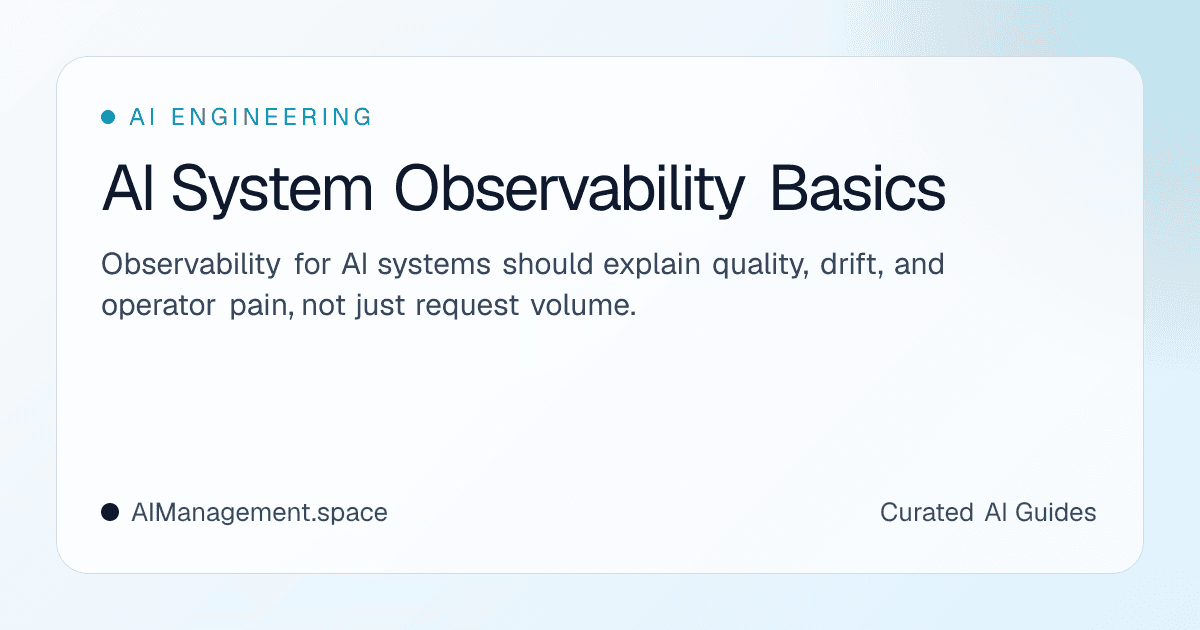 AI ENGINEERING

AI System Observability Basics

Observability for AI systems should explain quality, drift, and operator pain, not just request volume.

AIManagement.space

Curated AI Guides